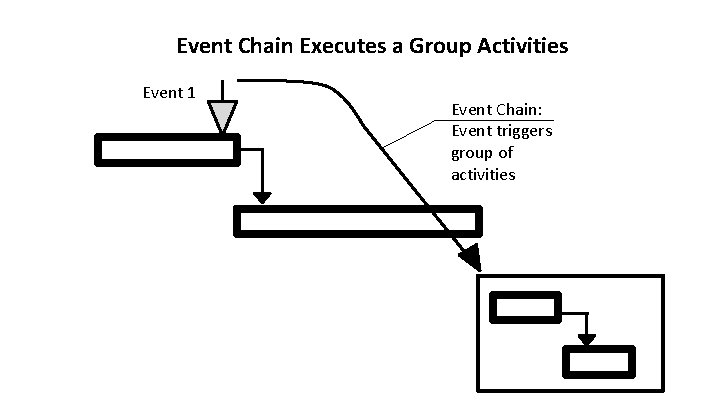 Event Chain Executes a Group Activities

Event 1

Event Chain:
Event triggers group of activities